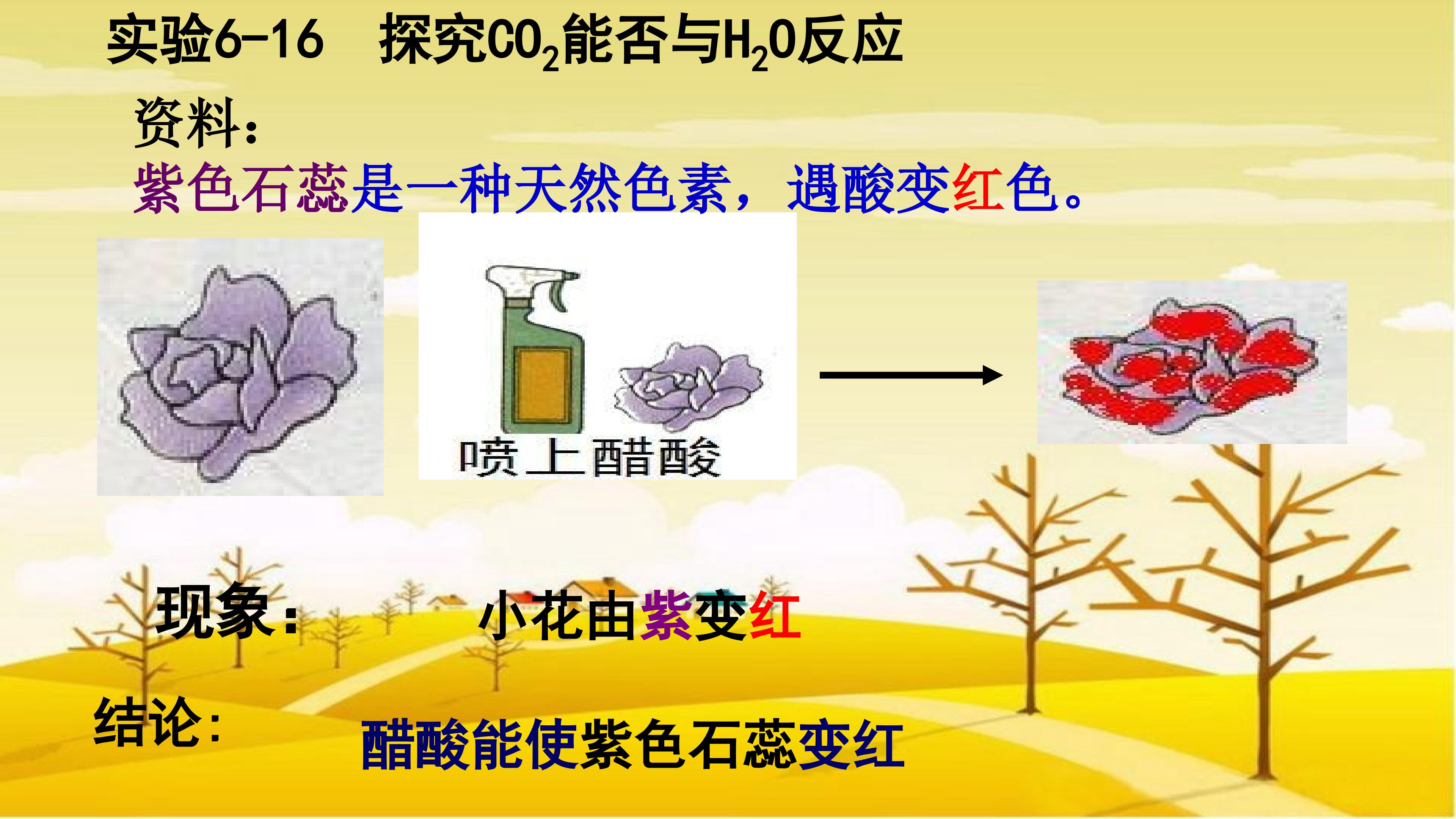 实验6-16　探究$CO_2$能否与$H_2O$反应

资料：

紫色石蕊是一种天然色素，遇酸变红色。

喷上醋酸

现象：　小花由紫变红

结论：　醋酸能使紫色石蕊变红